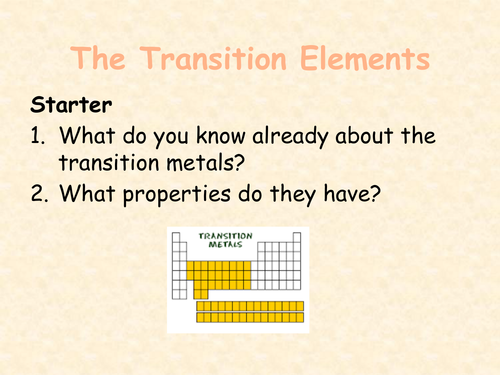 The Transition Elements

Starter

1. What do you know already about the transition metals?
2. What properties do they have?

TRANSITION METALS